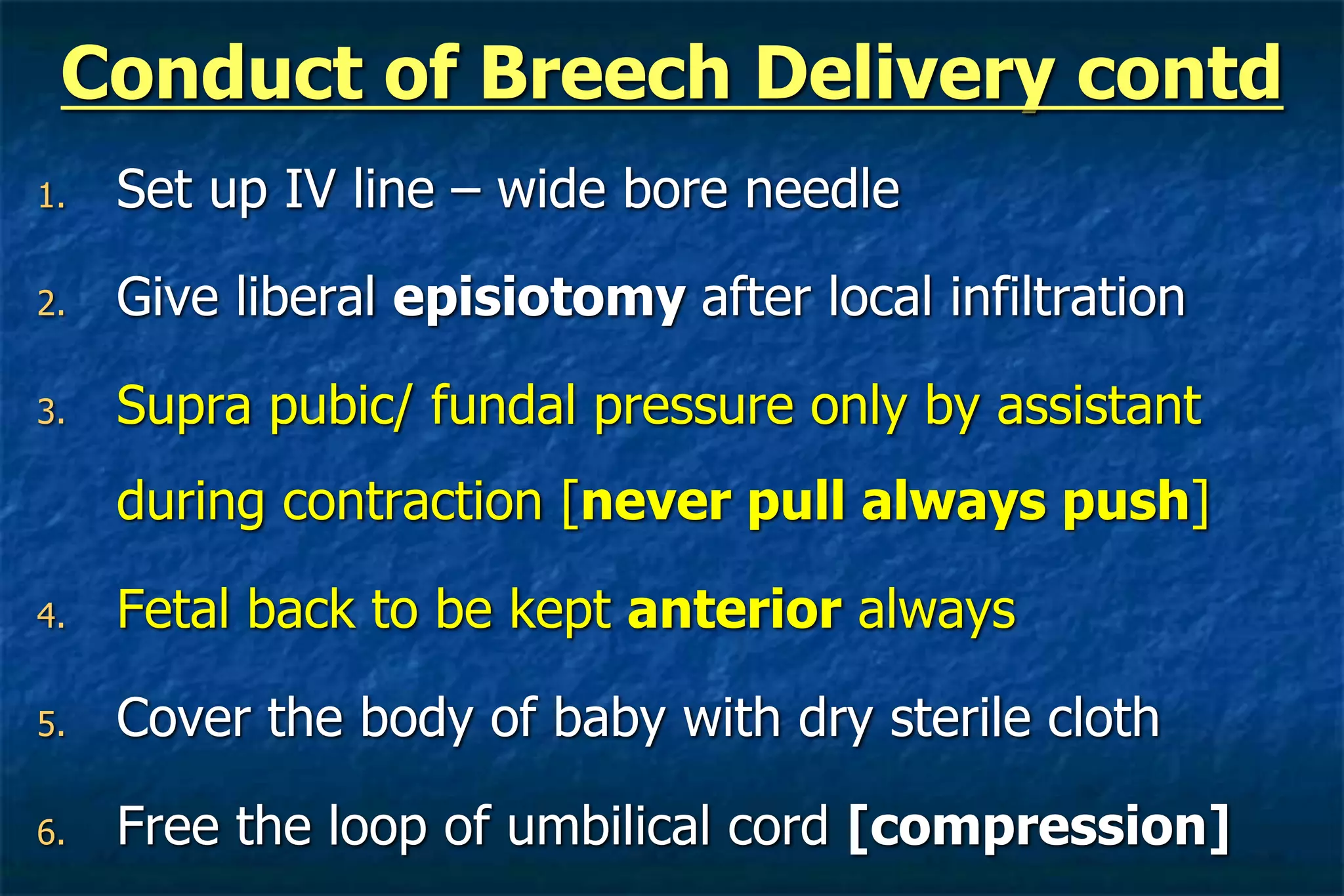 Conduct of Breech Delivery contd

1. Set up IV line – wide bore needle
2. Give liberal episiotomy after local infiltration
3. Supra pubic/ fundal pressure only by assistant during contraction [never pull always push]
4. Fetal back to be kept anterior always
5. Cover the body of baby with dry sterile cloth
6. Free the loop of umbilical cord [compression]